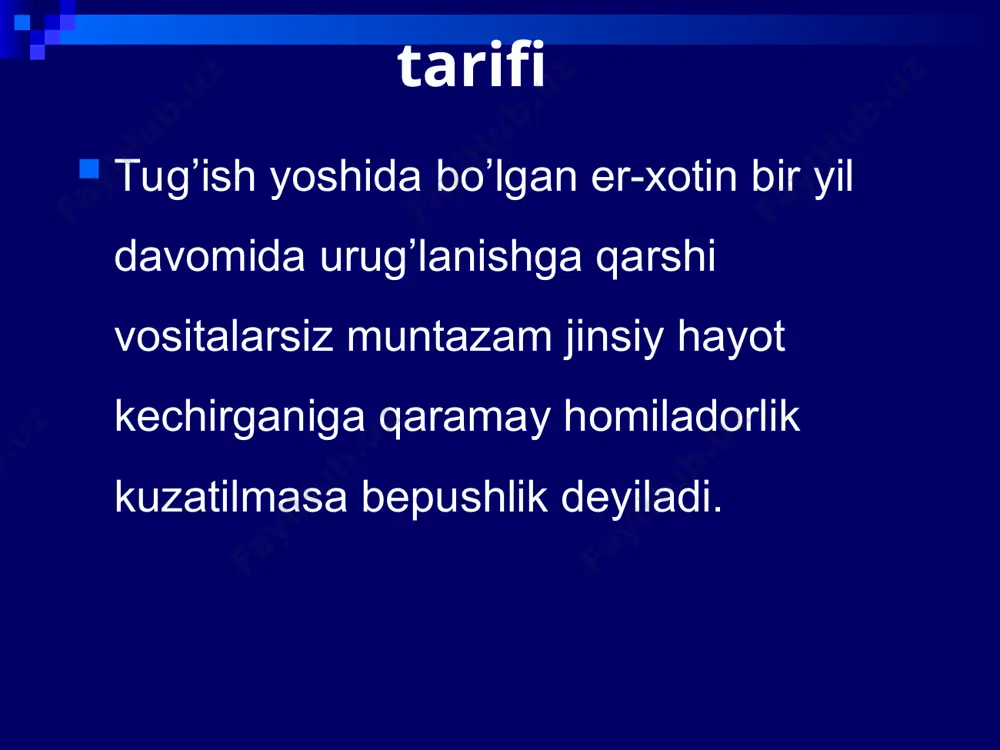 tarifi

Tug’ish yoshida bo’lgan er-xotin bir yil davomida urug’lanishga qarshi vositalarsiz muntazam jinsiy hayot kechirganiga qaramay homiladorlik kuzatilmasa bepushlik deyiladi.